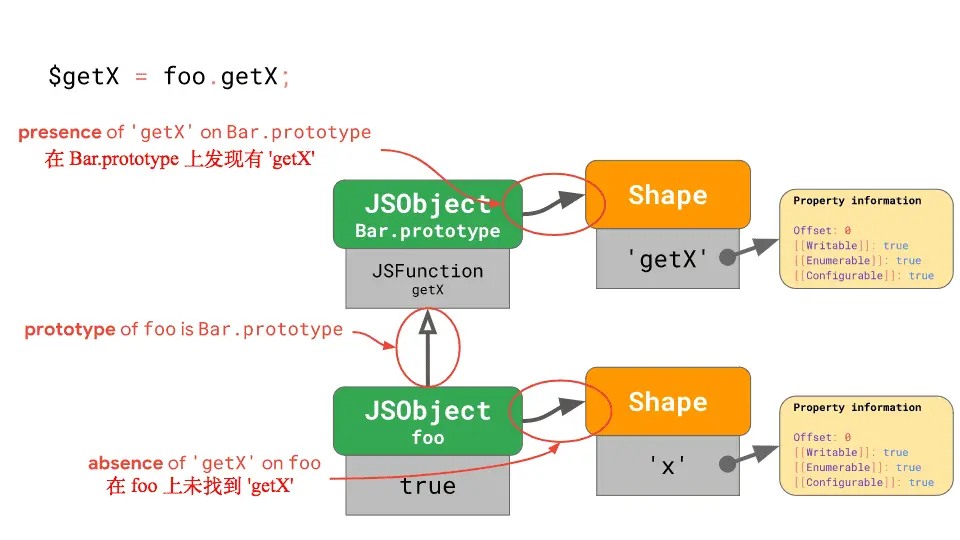 $getX = foo.getX;

presence of 'getX' on Bar.prototype
在 Bar.prototype 上发现有 'getX'

JSObject
Bar.prototype

JSFunction
getX

Shape

'getX'

Property information

Offset: 0
[[Writable]]: true
[[Enumerable]]: true
[[Configurable]]: true

prototype of foo is Bar.prototype

JSObject
foo

true

Shape

'x'

Property information

Offset: 0
[[Writable]]: true
[[Enumerable]]: true
[[Configurable]]: true

absence of 'getX' on foo
在 foo 上未找到 'getX'